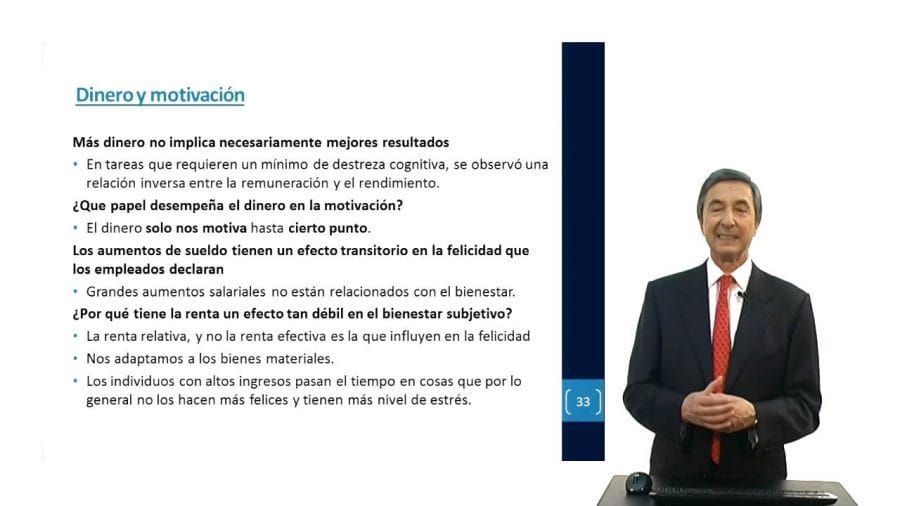 Dinero y motivación

Más dinero no implica necesariamente mejores resultados

• En tareas que requieren un mínimo de destreza cognitiva, se observó una relación inversa entre la remuneración y el rendimiento.

¿Que papel desempeña el dinero en la motivación?

• El dinero solo nos motiva hasta cierto punto.

Los aumentos de sueldo tienen un efecto transitorio en la felicidad que los empleados declaran

• Grandes aumentos salariales no están relacionados con el bienestar.

¿Por qué tiene la renta un efecto tan débil en el bienestar subjetivo?

• La renta relativa, y no la renta efectiva es la que influyen en la felicidad

• Nos adaptamos a los bienes materiales.

• Los individuos con altos ingresos pasan el tiempo en cosas que por lo general no los hacen más felices y tienen más nivel de estrés.

33